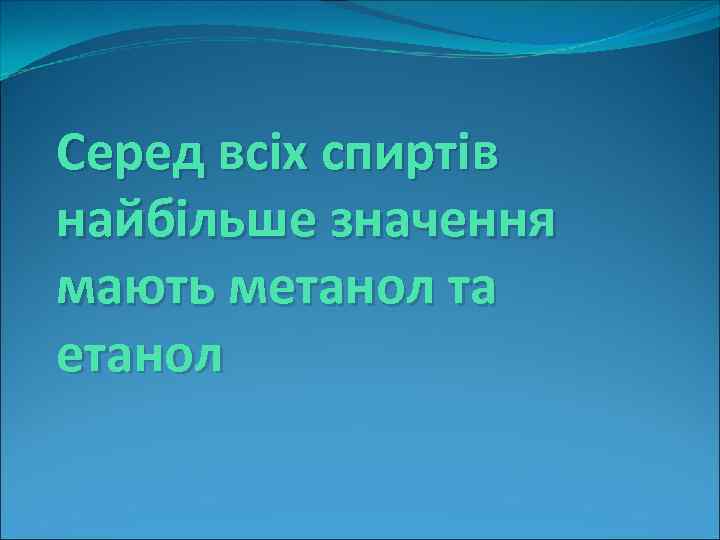 Серед всіх спиртів найбільше значення мають метанол та етанол